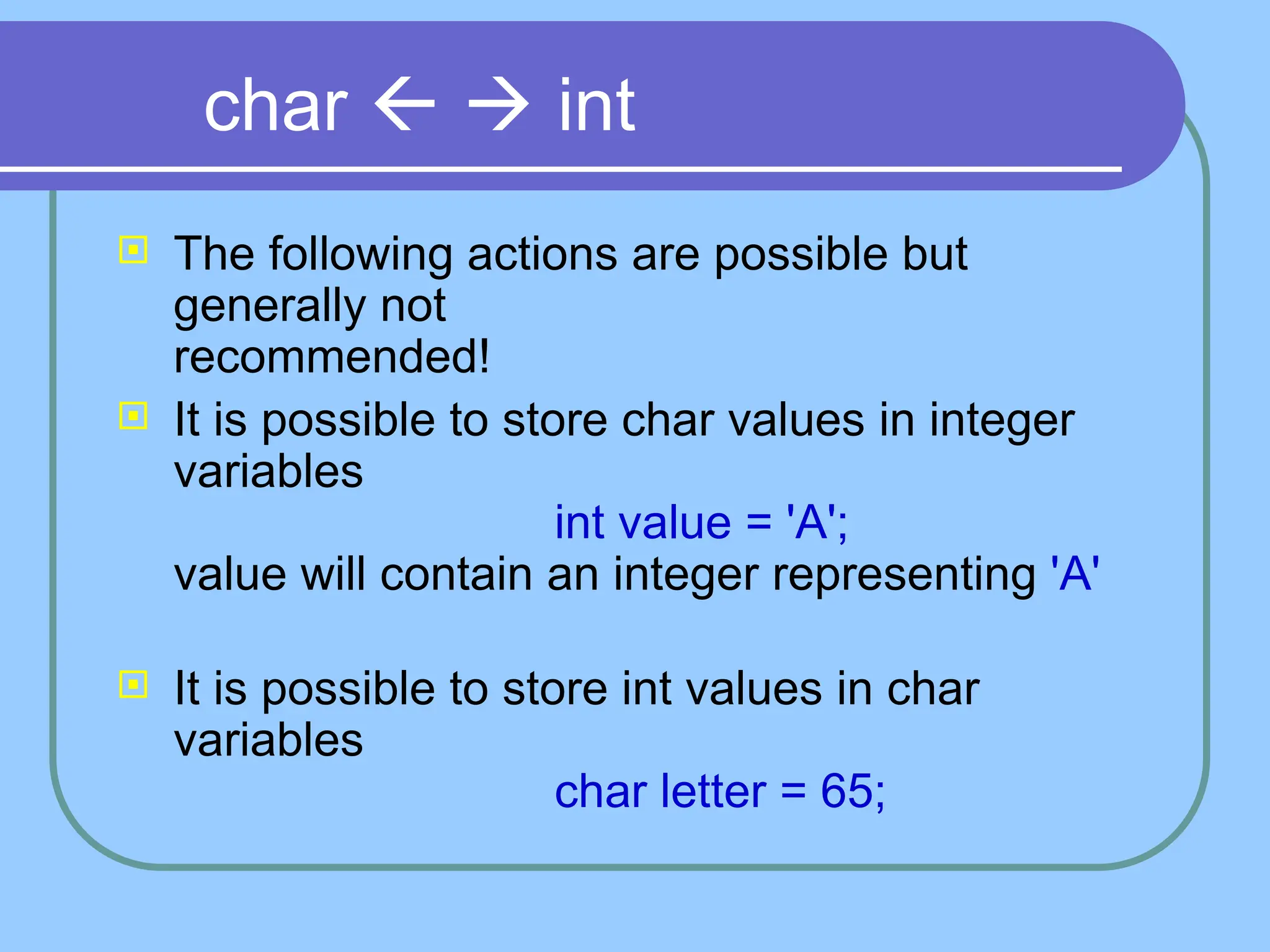 char ← → int

The following actions are possible but generally not recommended!

It is possible to store char values in integer variables

int value = 'A';

value will contain an integer representing 'A'

It is possible to store int values in char variables

char letter = 65;